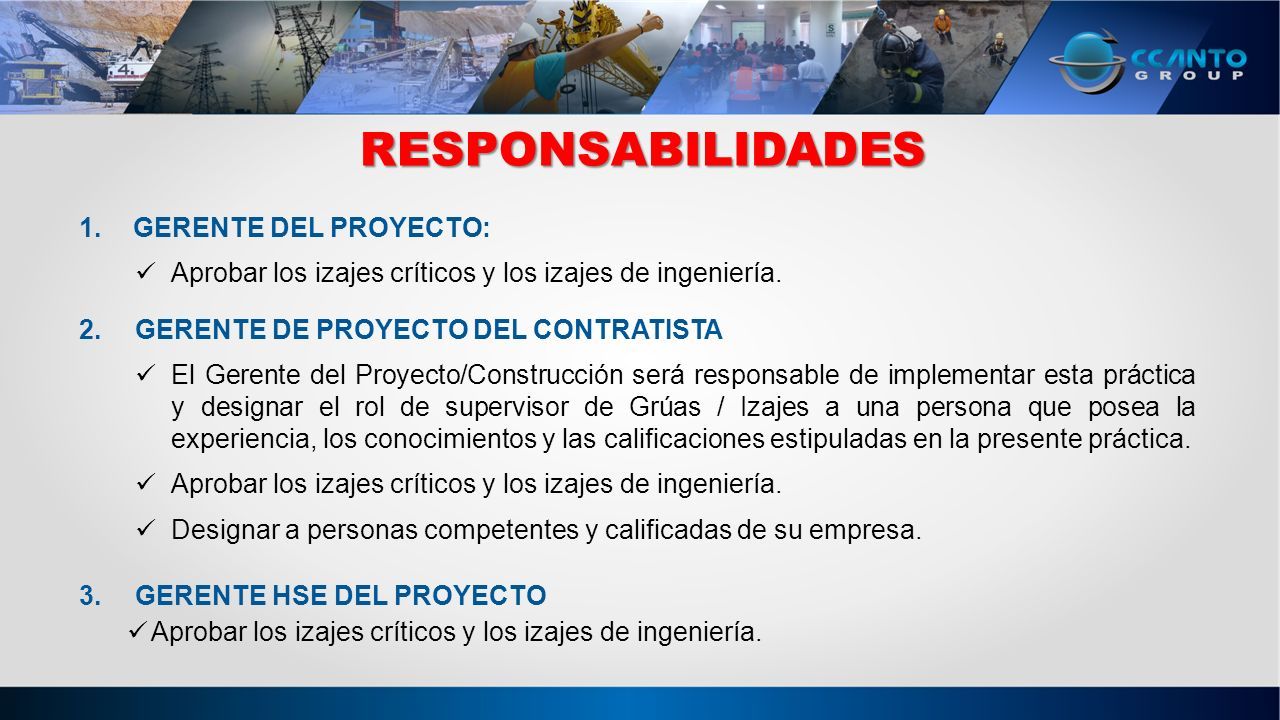 CCANTO GROUP

RESPONSABILIDADES

1. GERENTE DEL PROYECTO:

✓ Aprobar los izajes críticos y los izajes de ingeniería.

2. GERENTE DE PROYECTO DEL CONTRATISTA

✓ El Gerente del Proyecto/Construcción será responsable de implementar esta práctica y designar el rol de supervisor de Grúas / Izajes a una persona que posea la experiencia, los conocimientos y las calificaciones estipuladas en la presente práctica.

✓ Aprobar los izajes críticos y los izajes de ingeniería.

✓ Designar a personas competentes y calificadas de su empresa.

3. GERENTE HSE DEL PROYECTO

✓ Aprobar los izajes críticos y los izajes de ingeniería.